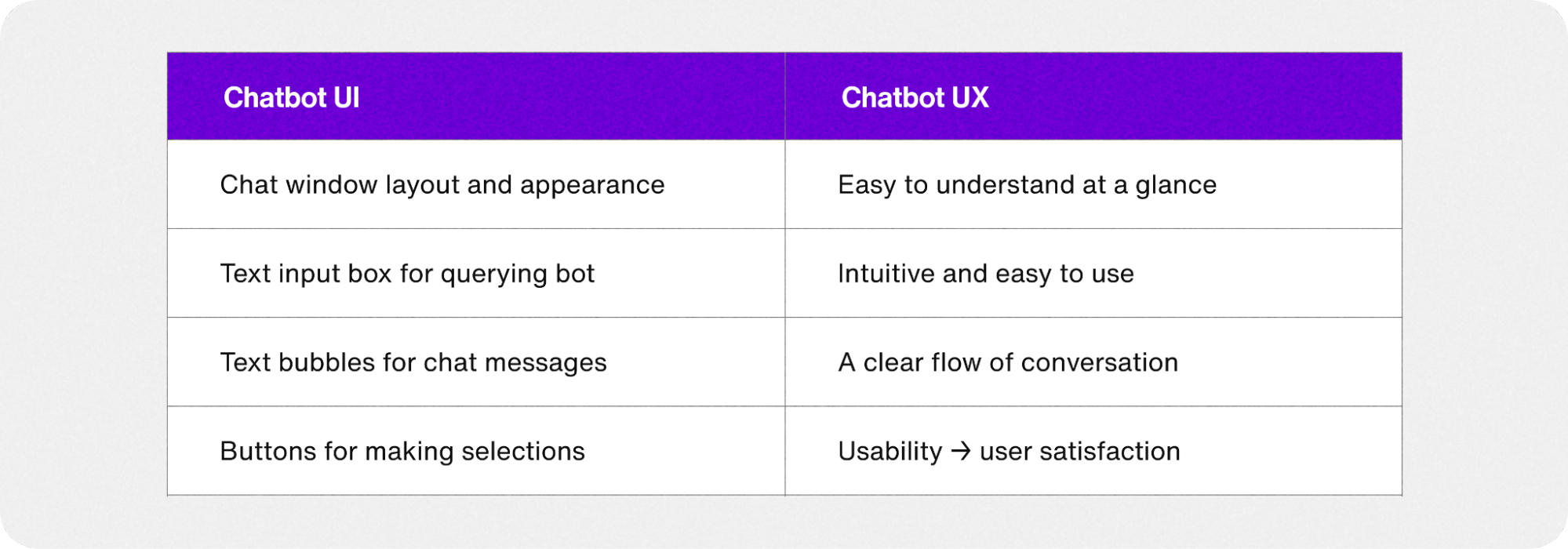 | Chatbot UI | Chatbot UX |
|---|---|
| Chat window layout and appearance | Easy to understand at a glance |
| Text input box for querying bot | Intuitive and easy to use |
| Text bubbles for chat messages | A clear flow of conversation |
| Buttons for making selections | Usability → user satisfaction |